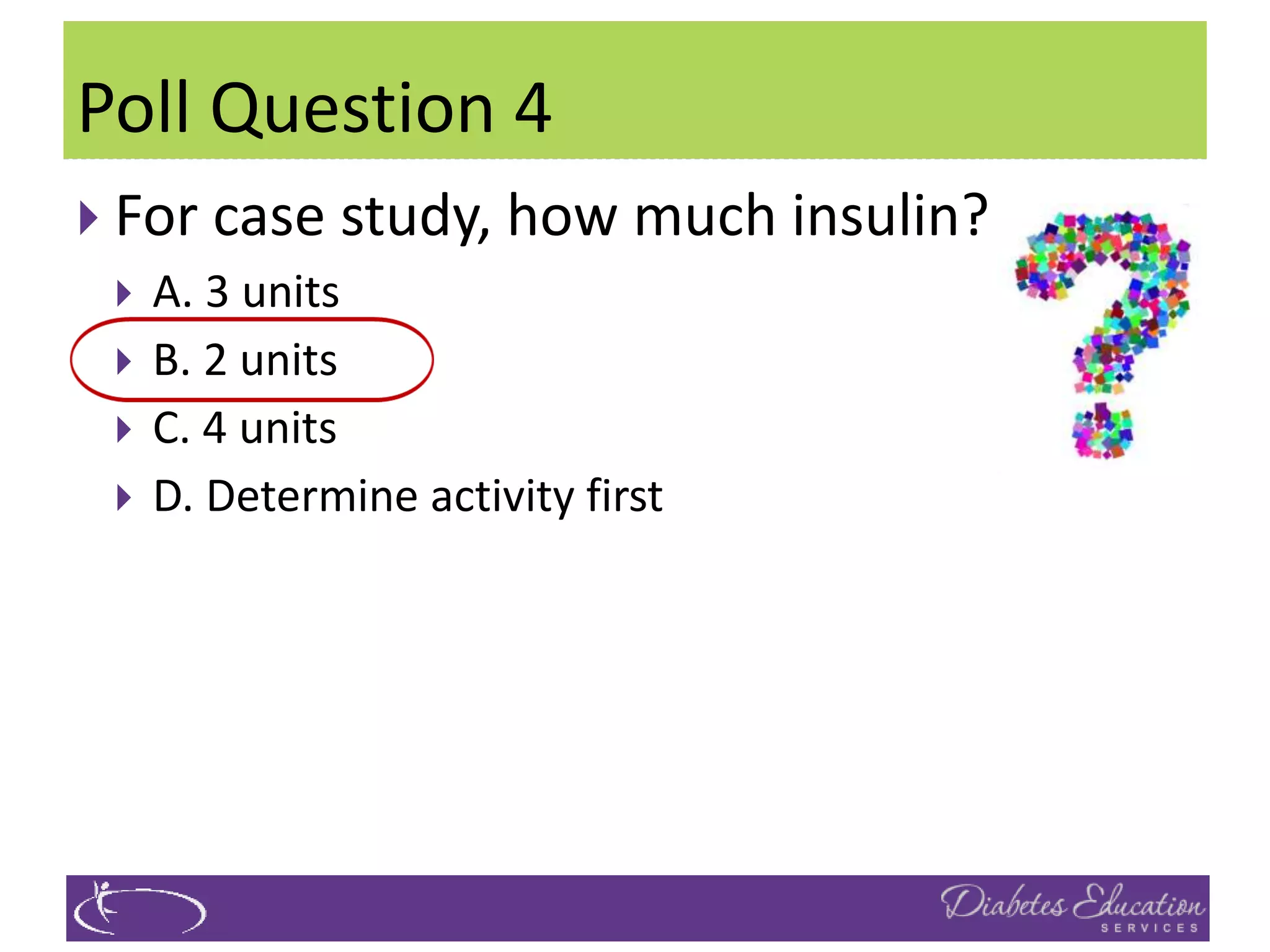 Poll Question 4

For case study, how much insulin?

A. 3 units

B. 2 units

C. 4 units

D. Determine activity first

Diabetes Education
SERVICES